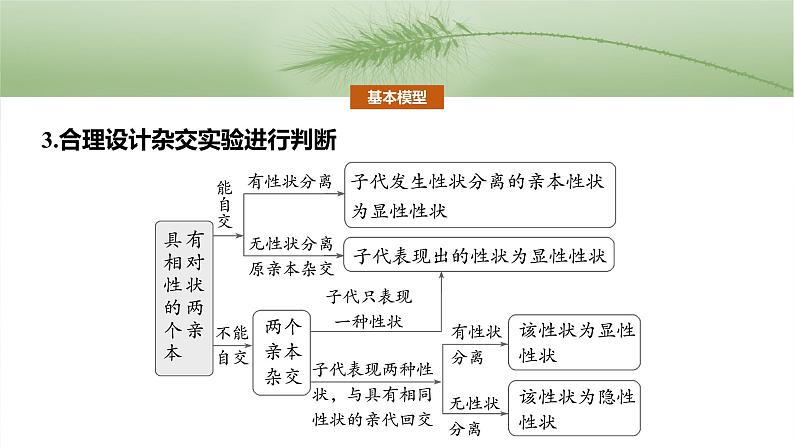 基本模型

3.合理设计杂交实验进行判断

具有相对性状的两个亲本

能自交

有性状分离

子代发生性状分离的亲本性状为显性性状

无性状分离
原亲本杂交

子代表现出的性状为显性性状

不能自交

两个亲本杂交

子代只表现一种性状

子代表现两种性状，与具有相同性状的亲代回交

有性状分离

该性状为显性性状

无性状分离

该性状为隐性性状